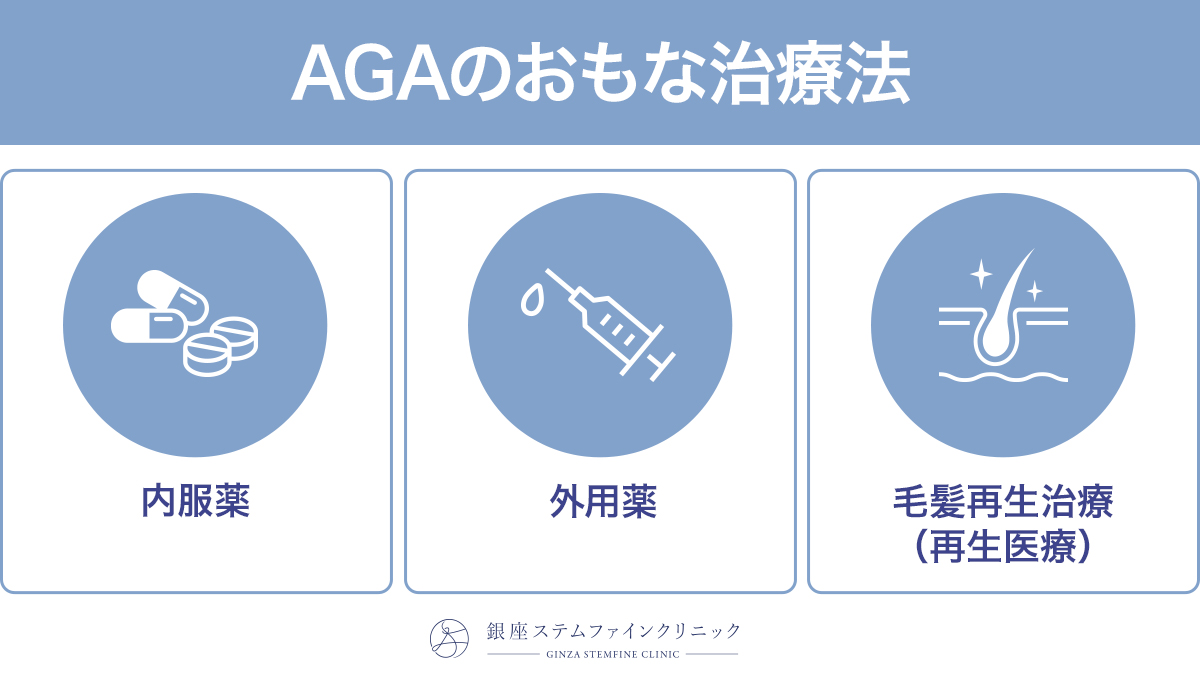 AGAのおもな治療法

内服薬

外用薬

毛髪再生治療
（再生医療）

銀座ステムファインクリニック
GINZA STEMFINE CLINIC